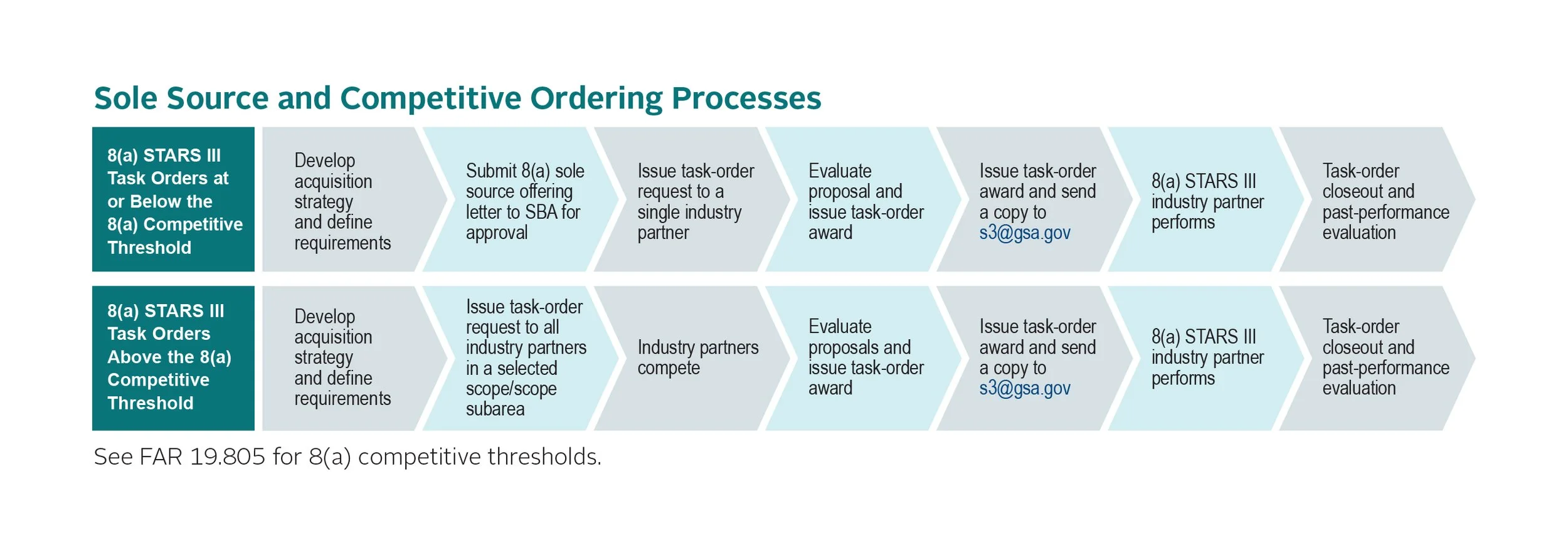 Sole Source and Competitive Ordering Processes

8(a) STARS III Task Orders at or Below the 8(a) Competitive Threshold

Develop acquisition strategy and define requirements

Submit 8(a) sole source offering letter to SBA for approval

Issue task-order request to a single industry partner

Evaluate proposal and issue task-order award

Issue task-order award and send a copy to s3@gsa.gov

8(a) STARS III industry partner performs

Task-order closeout and past-performance evaluation

8(a) STARS III Task Orders Above the 8(a) Competitive Threshold

Develop acquisition strategy and define requirements

Issue task-order request to all industry partners in a selected scope/scope subarea

Industry partners compete

Evaluate proposals and issue task-order award

Issue task-order award and send a copy to s3@gsa.gov

8(a) STARS III industry partner performs

Task-order closeout and past-performance evaluation

See FAR 19.805 for 8(a) competitive thresholds.